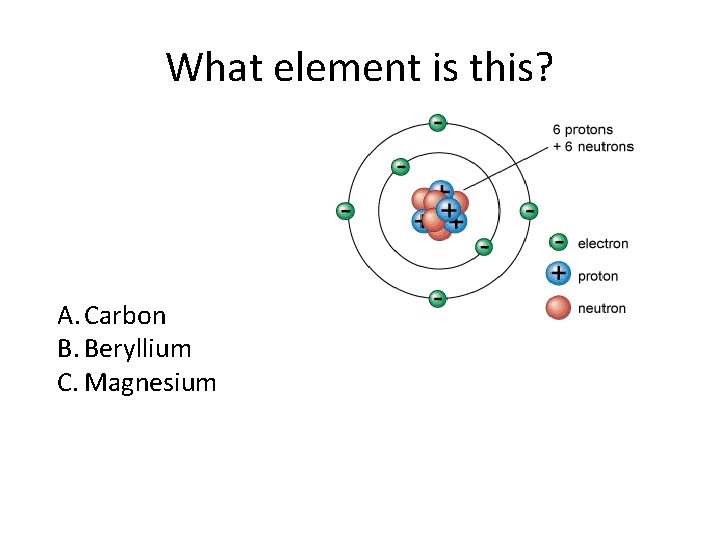 What element is this?

6 protons
+ 6 neutrons

electron
proton
neutron

A. Carbon
B. Beryllium
C. Magnesium